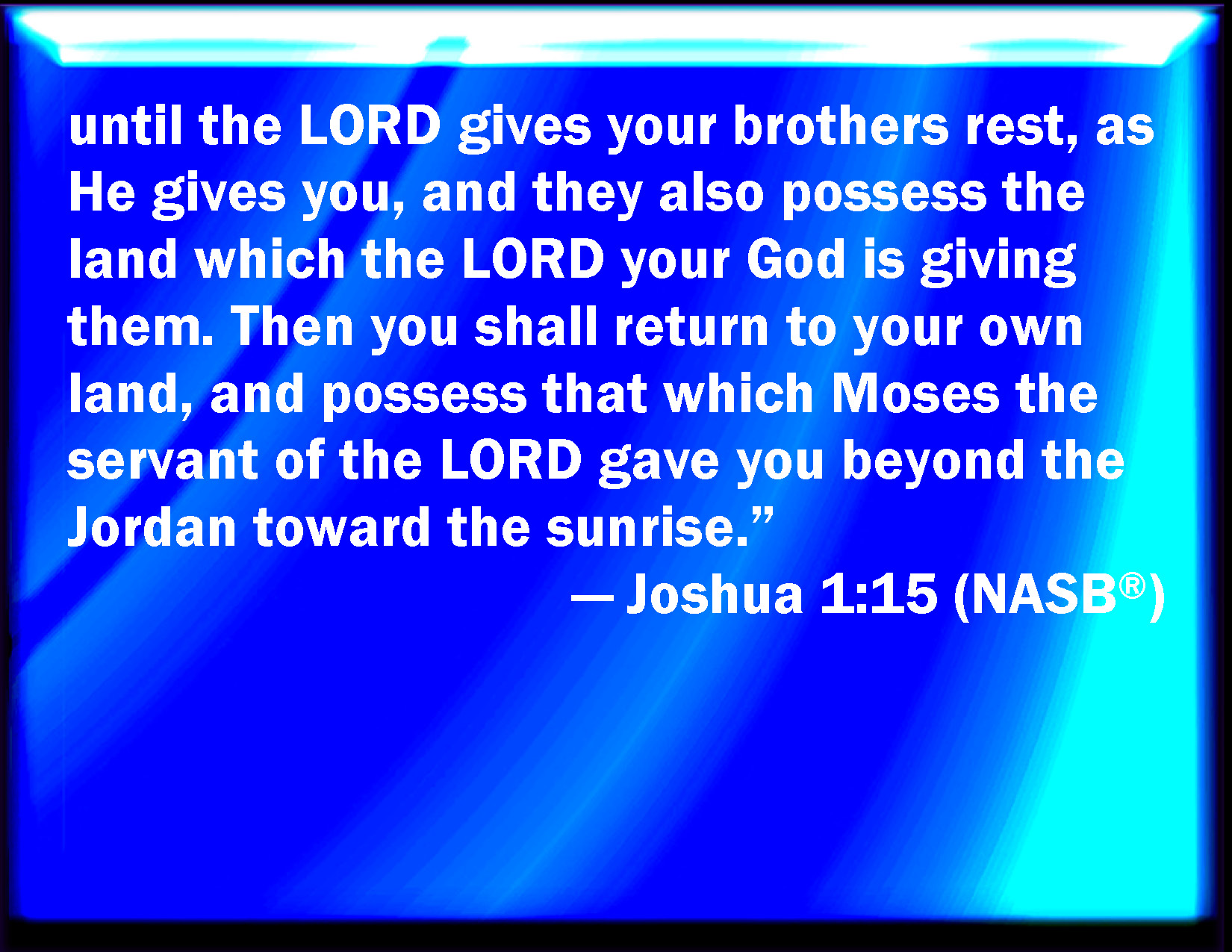 until the LORD gives your brothers rest, as He gives you, and they also possess the land which the LORD your God is giving them. Then you shall return to your own land, and possess that which Moses the servant of the LORD gave you beyond the Jordan toward the sunrise.”

— Joshua 1:15 (NASB®)